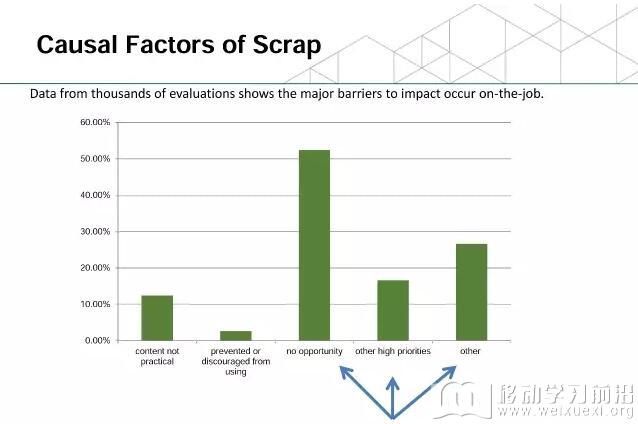 Causal Factors of Scrap

Data from thousands of evaluations shows the major barriers to impact occur on-the-job.

60.00%
50.00%
40.00%
30.00%
20.00%
10.00%
0.00%

content not practical
prevented or discouraged from using
no opportunity
other high priorities
other

移动学习前沿
www.weixuexi.org